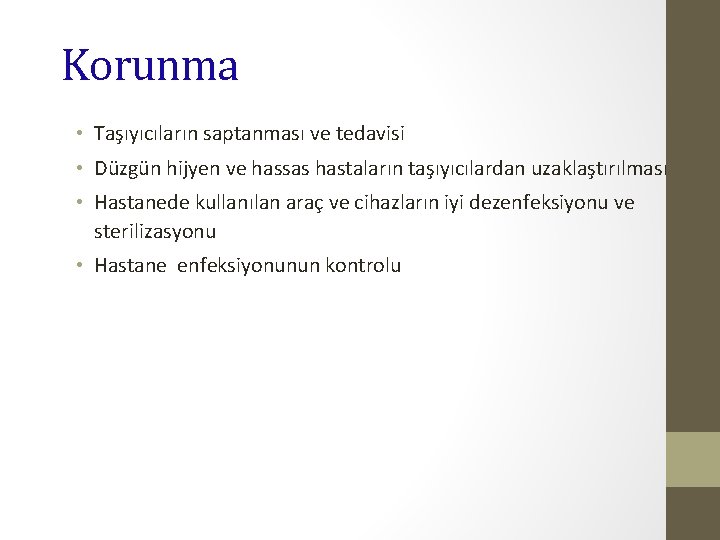 Korunma

• Taşıyıcıların saptanması ve tedavisi
• Düzgün hijyen ve hassas hastaların taşıyıcılardan uzaklaştırılması
• Hastanede kullanılan araç ve cihazların iyi dezenfeksiyonu ve sterilizasyonu
• Hastane enfeksiyonunun kontrolu